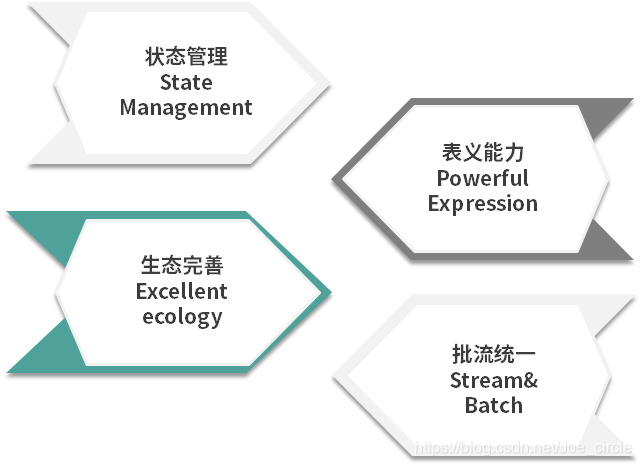 状态管理
State
Management

表义能力
Powerful
Expression

生态完善
Excellent
ecology

批流统一
Stream&
Batch

https://blog.csdn.net/Joe_circle